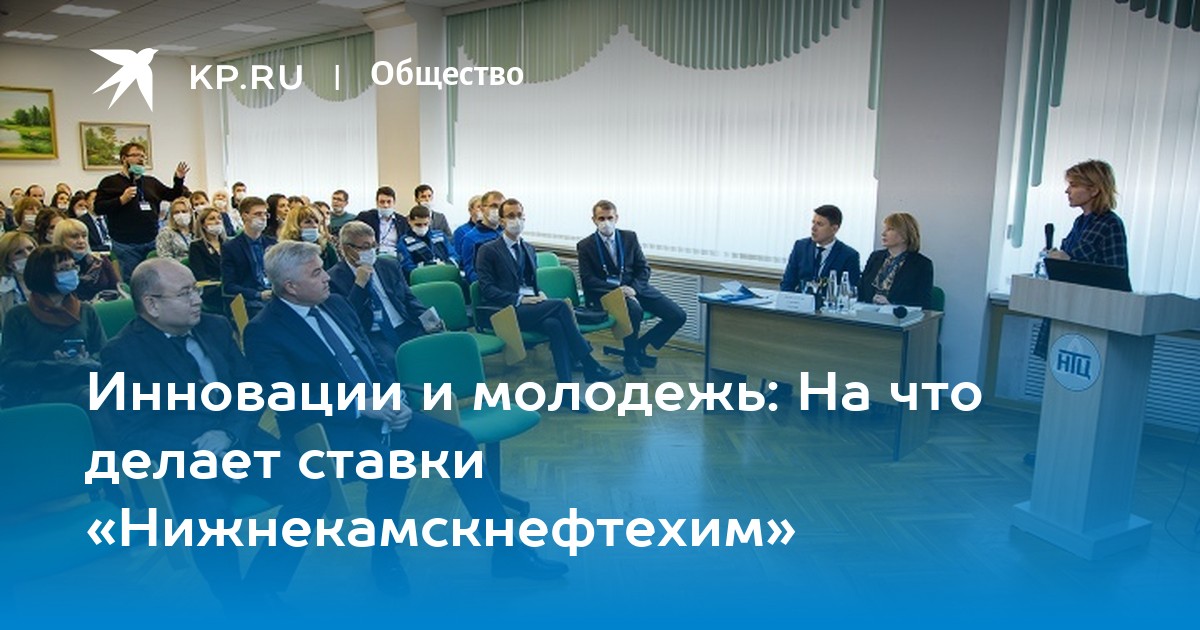 KP.RU | Общество

НТЦ

Инновации и молодежь: На что делает ставки «Нижнекамскнефтехим»